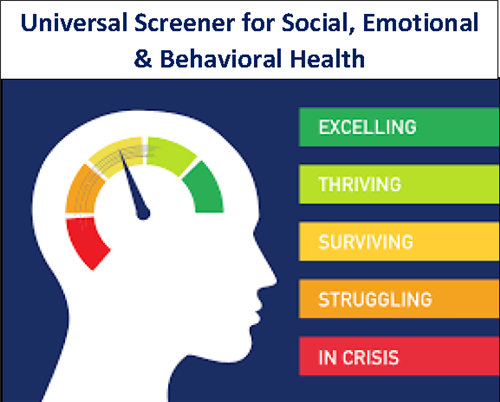 Universal Screener for Social, Emotional & Behavioral Health

EXCELLING

THRIVING

SURVIVING

STRUGGLING

IN CRISIS